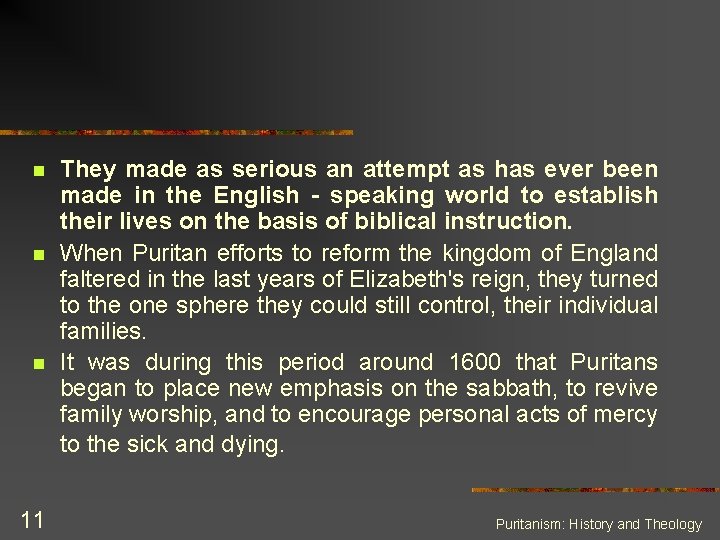 They made as serious an attempt as has ever been made in the English - speaking world to establish their lives on the basis of biblical instruction.

When Puritan efforts to reform the kingdom of England faltered in the last years of Elizabeth's reign, they turned to the one sphere they could still control, their individual families.

It was during this period around 1600 that Puritans began to place new emphasis on the sabbath, to revive family worship, and to encourage personal acts of mercy to the sick and dying.

11

Puritanism: History and Theology